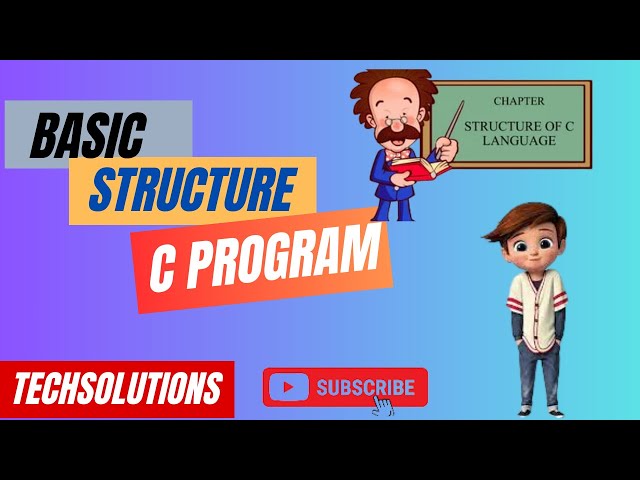 BASIC
STRUCTURE
C PROGRAM

CHAPTER
STRUCTURE OF C LANGUAGE

TECHSOLUTIONS

SUBSCRIBE